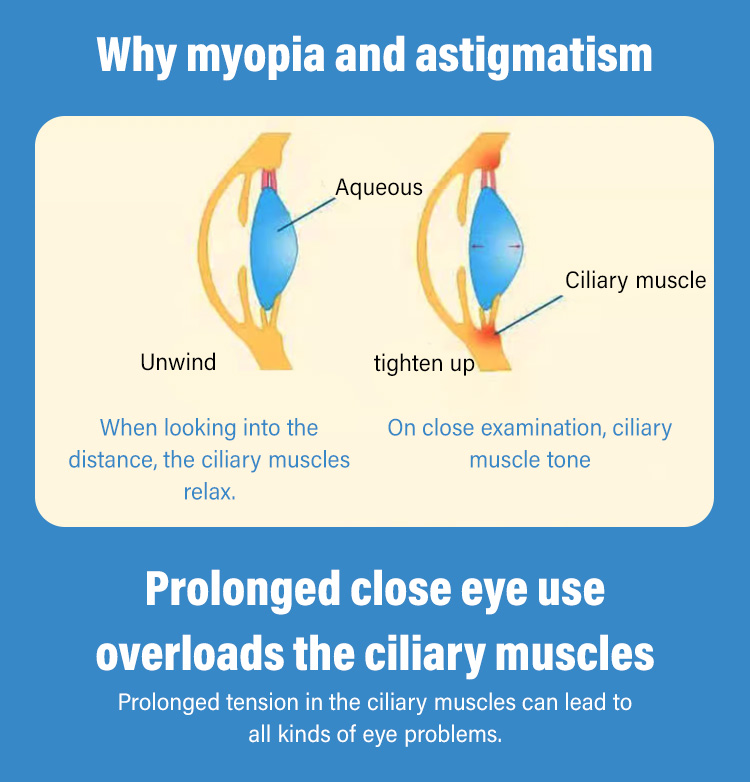 Why myopia and astigmatism

Aqueous

Ciliary muscle

Unwind

tighten up

When looking into the distance, the ciliary muscles relax.

On close examination, ciliary muscle tone

Prolonged close eye use overloads the ciliary muscles

Prolonged tension in the ciliary muscles can lead to all kinds of eye problems.